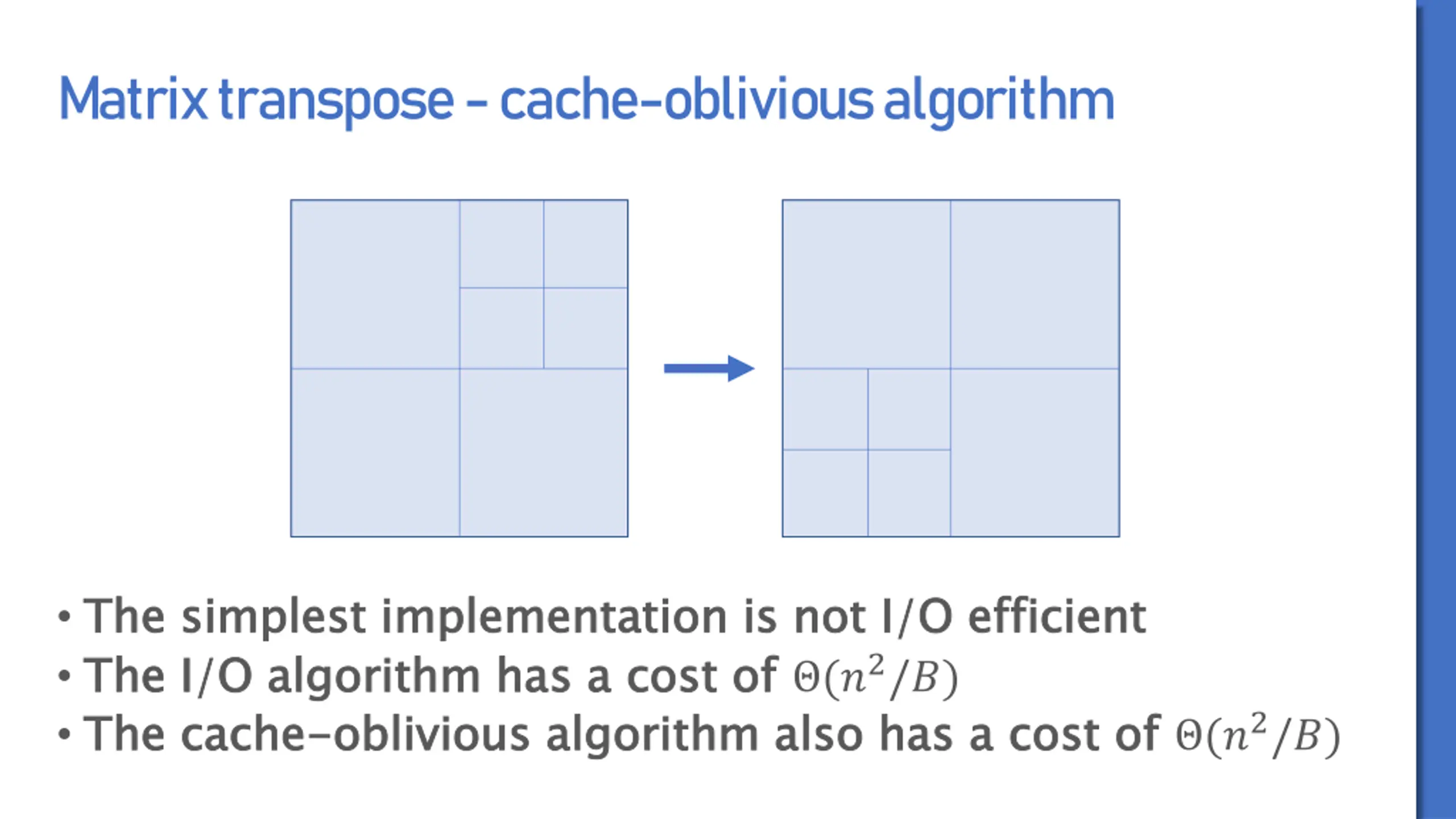 Matrix transpose - cache-oblivious algorithm

• The simplest implementation is not I/O efficient
• The I/O algorithm has a cost of $\Theta(n^2/B)$
• The cache-oblivious algorithm also has a cost of $\Theta(n^2/B)$